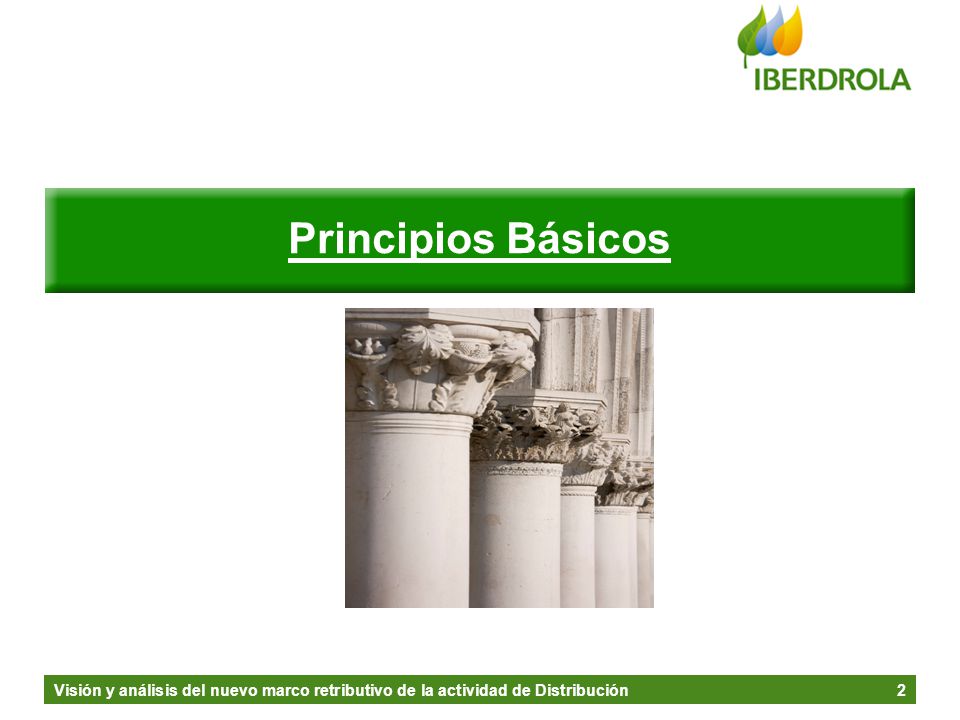 IBERDROLA

Principios Básicos

Visión y análisis del nuevo marco retributivo de la actividad de Distribución 2